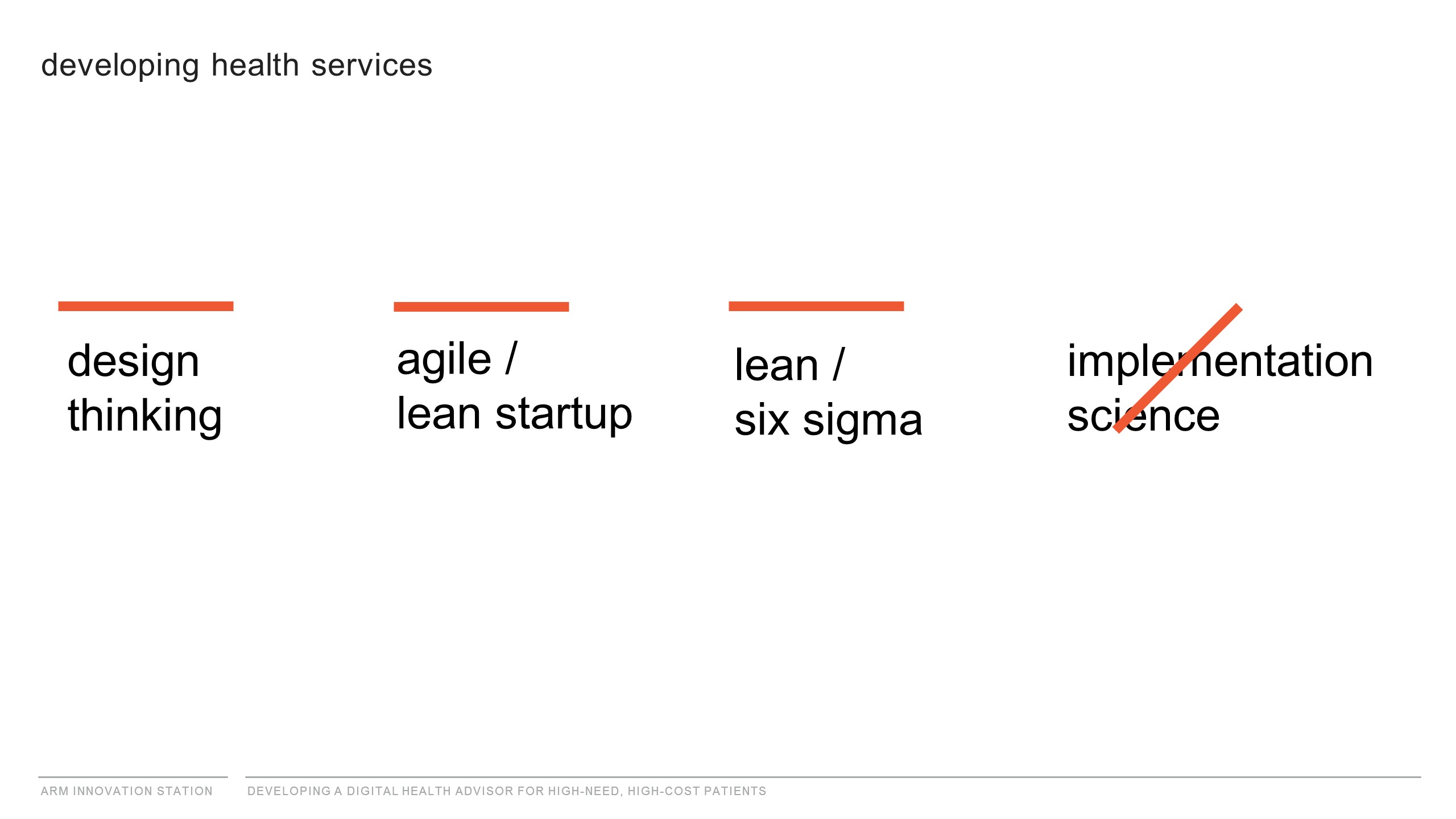 developing health services

design thinking

agile / lean startup

lean / six sigma

implementation science

ARM INNOVATION STATION

DEVELOPING A DIGITAL HEALTH ADVISOR FOR HIGH-NEED, HIGH-COST PATIENTS